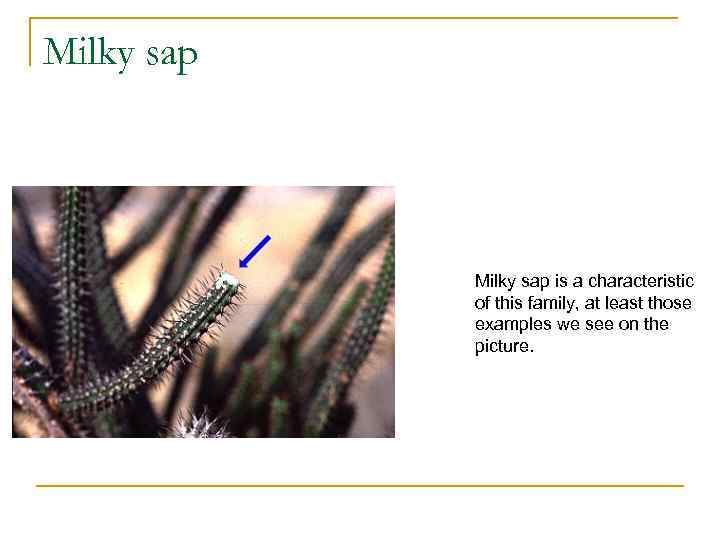 Milky sap

Milky sap is a characteristic of this family, at least those examples we see on the picture.